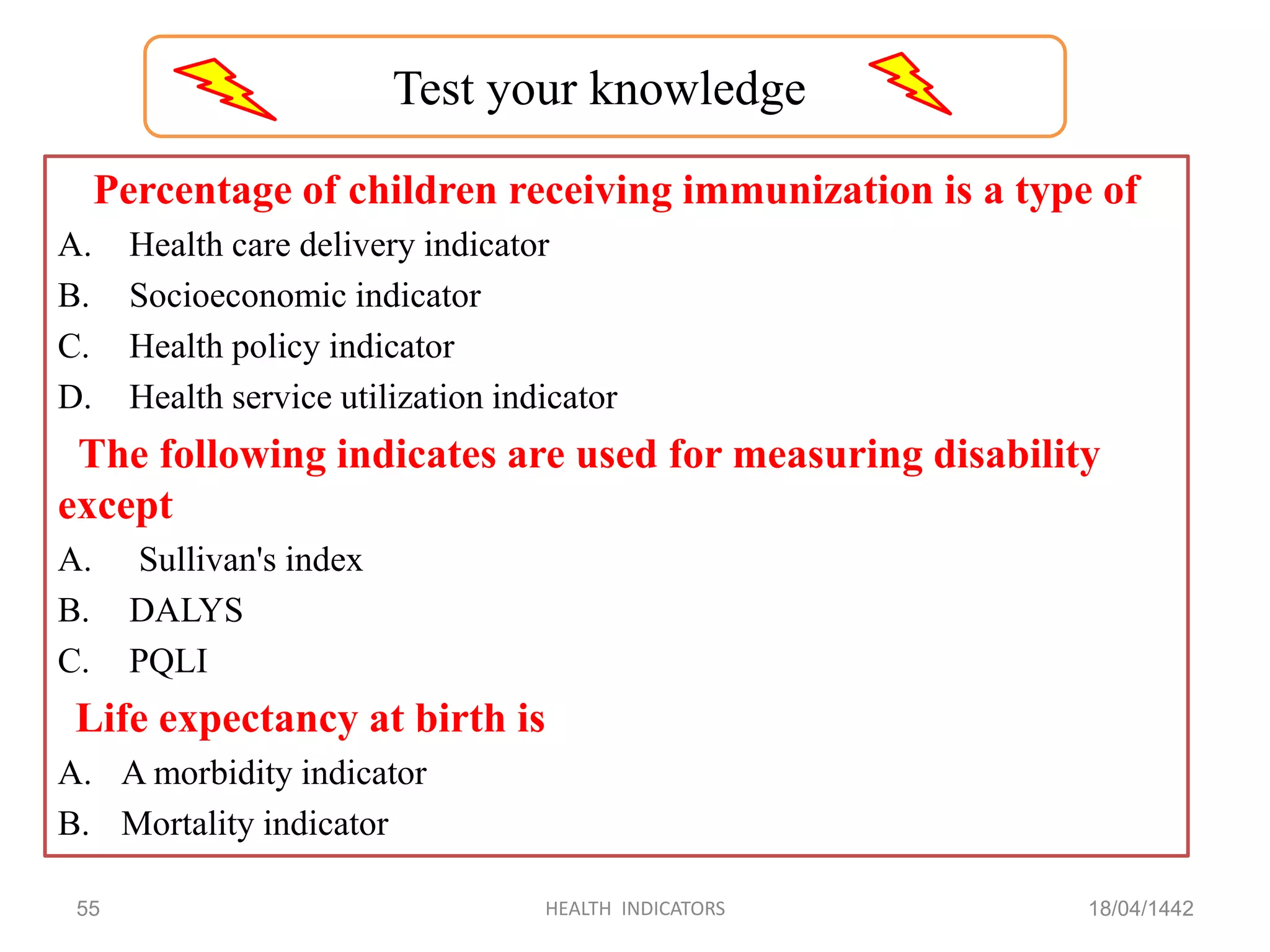 Test your knowledge

Percentage of children receiving immunization is a type of

A. Health care delivery indicator

B. Socioeconomic indicator

C. Health policy indicator

D. Health service utilization indicator

The following indicates are used for measuring disability except

A. Sullivan's index

B. DALYS

C. PQLI

Life expectancy at birth is

A. A morbidity indicator

B. Mortality indicator

55 HEALTH INDICATORS 18/04/1442